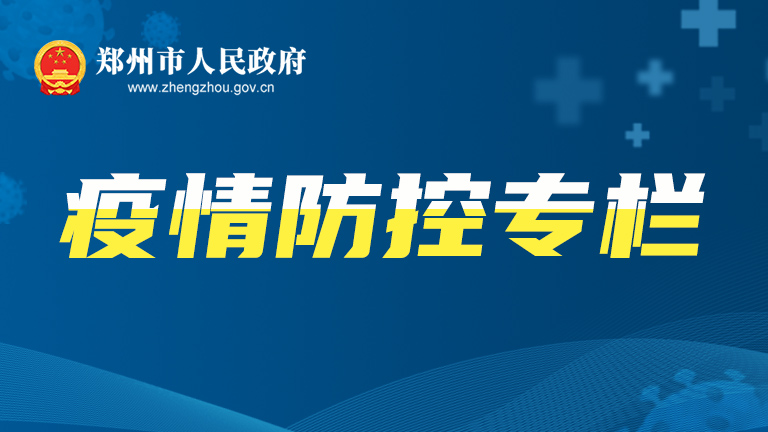 郑州市人民政府
www.zhengzhou.gov.cn

疫情防控专栏